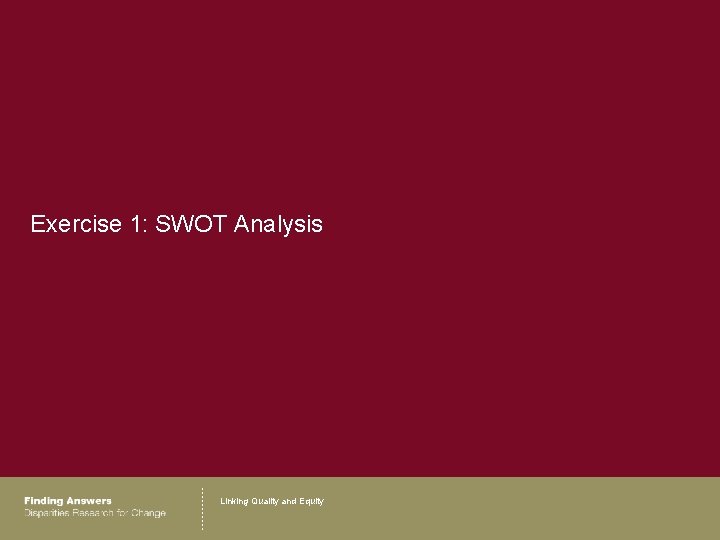 Exercise 1: SWOT Analysis

Finding Answers
Disparities Research for Change

Linking Quality and Equity